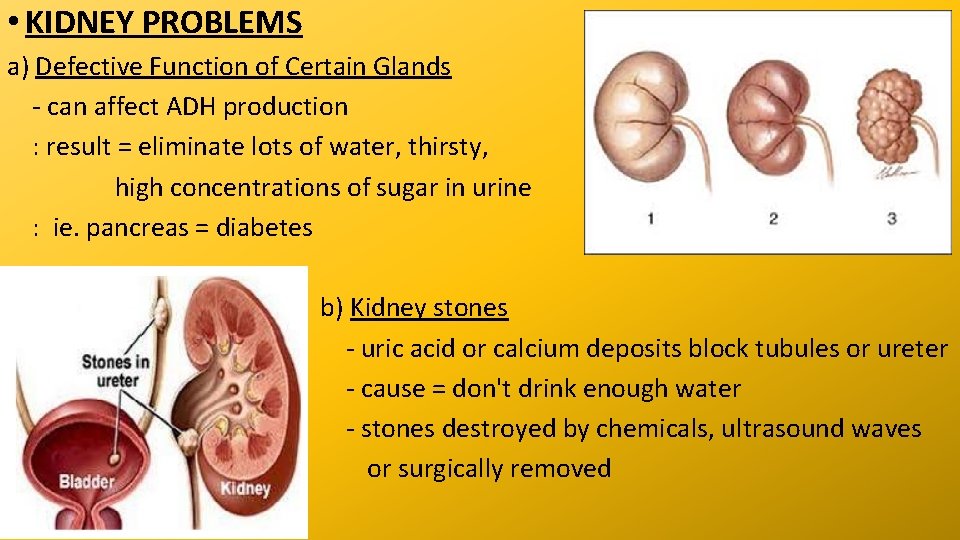 • KIDNEY PROBLEMS

a) Defective Function of Certain Glands
- can affect ADH production
: result = eliminate lots of water, thirsty, high concentrations of sugar in urine
: ie. pancreas = diabetes

1 2 3

Stones in ureter
Bladder
Kidney

b) Kidney stones
- uric acid or calcium deposits block tubules or ureter
- cause = don't drink enough water
- stones destroyed by chemicals, ultrasound waves or surgically removed